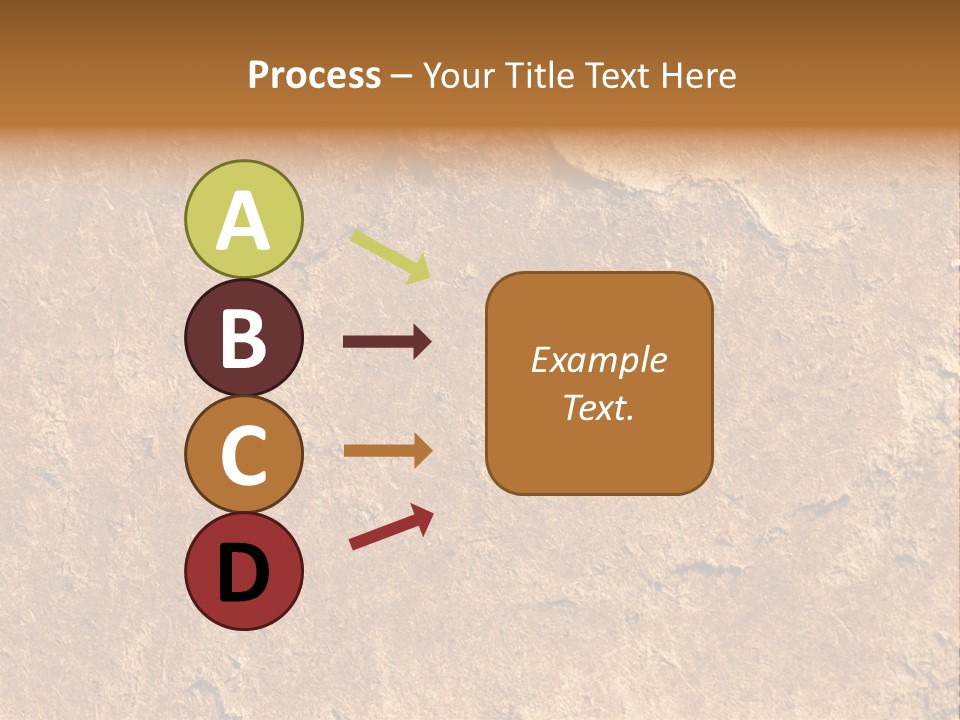 Process – Your Title Text Here

A

B

C

D

Example Text.